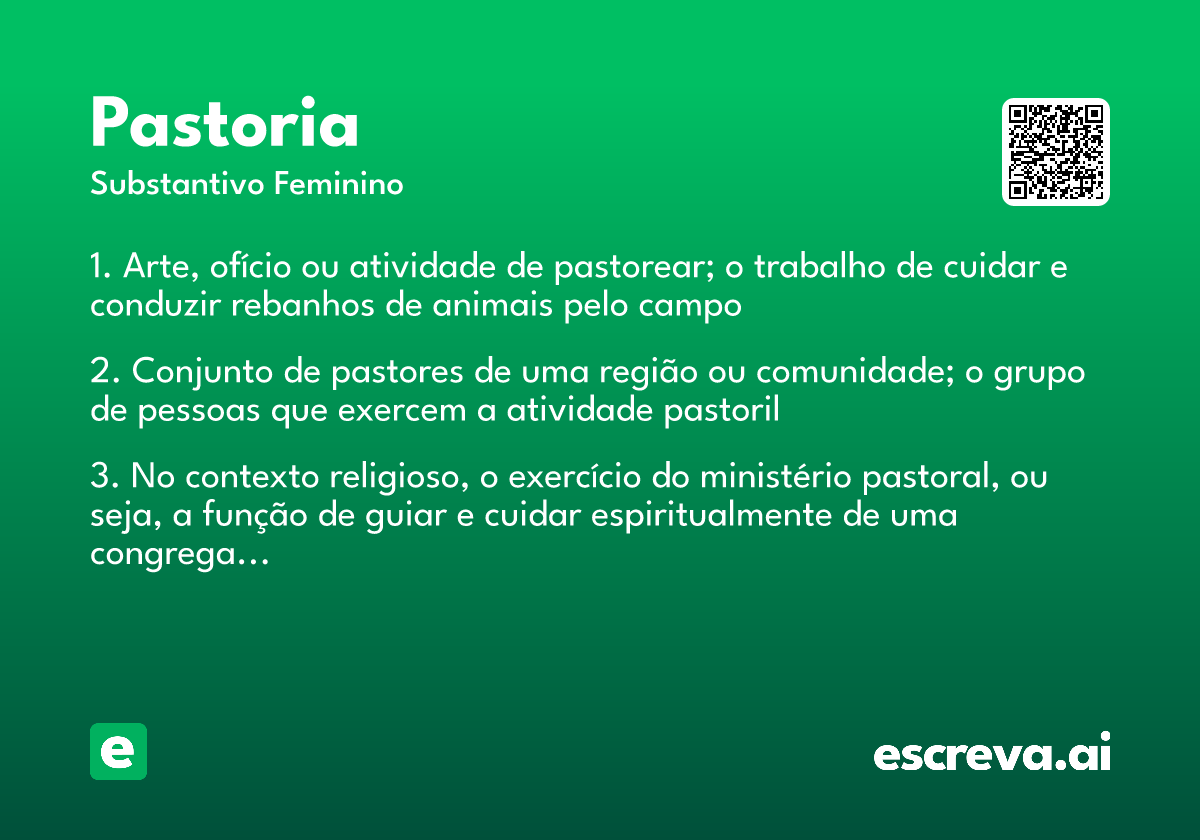 Pastoria

Substantivo Feminino

1. Arte, ofício ou atividade de pastorear; o trabalho de cuidar e conduzir rebanhos de animais pelo campo

2. Conjunto de pastores de uma região ou comunidade; o grupo de pessoas que exercem a atividade pastoril

3. No contexto religioso, o exercício do ministério pastoral, ou seja, a função de guiar e cuidar espiritualmente de uma congrega...

e

escreva.ai